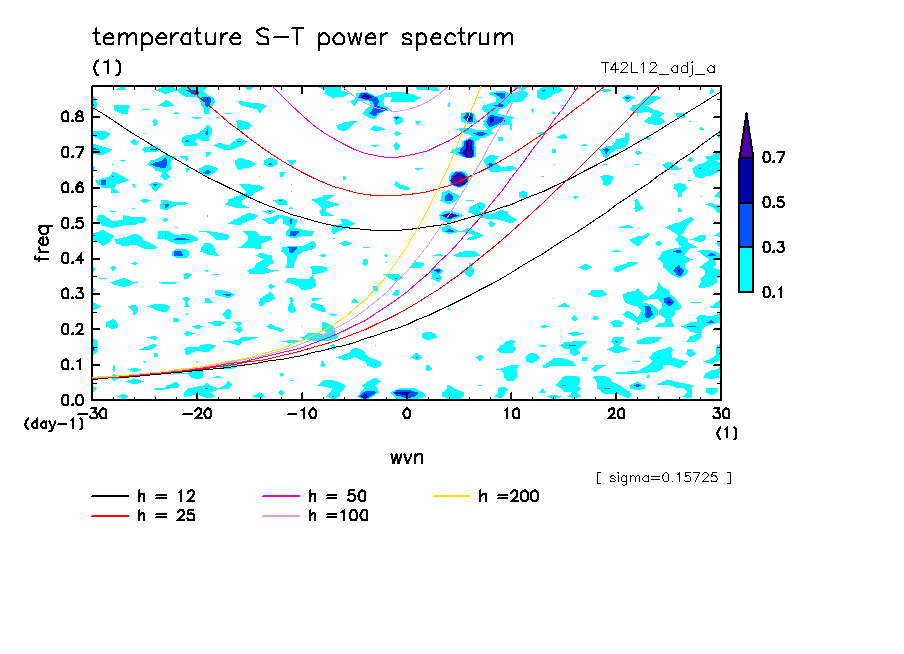 temperature S-T power spectrum
(1)
T42L12_adj_a

freq
0.8
0.7
0.6
0.5
0.4
0.3
0.2
0.1
0.0
(day-1)

-30 -20 -10 0 10 20 30
(1)
wvn

0.7
0.5
0.3
0.1

[ sigma=0.15725 ]

h = 12
h = 25
h = 50
h =100
h =200